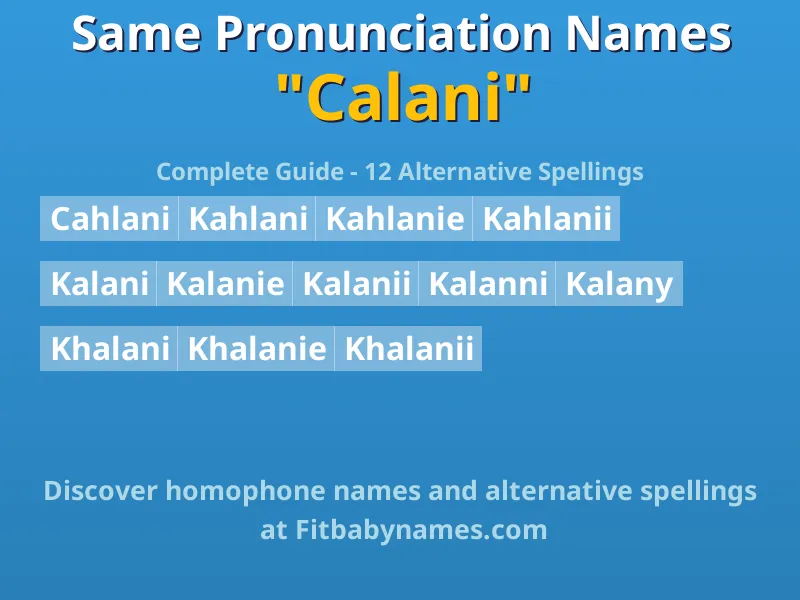 Same Pronunciation Names
"Calani"

Complete Guide - 12 Alternative Spellings

Cahlani Kahlani Kahlanie Kahlanii

Kalani Kalanie Kalanii Kalanni Kalany

Khalani Khalanie Khalanii

Discover homophone names and alternative spellings at Fitbabynames.com